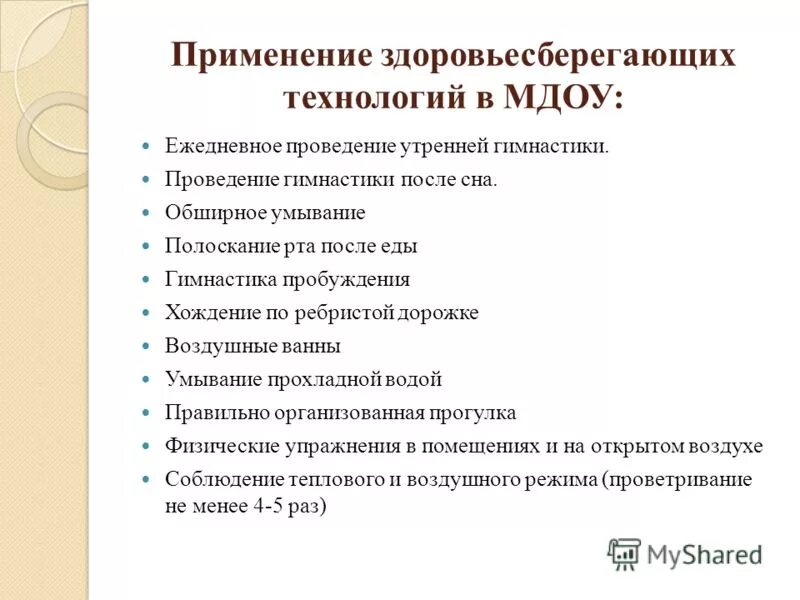 Применение здоровьесберегающих технологий в МДОУ:

- Ежедневное проведение утренней гимнастики.
- Проведение гимнастики после сна.
- Обширное умывание
- Полоскание рта после еды
- Гимнастика пробуждения
- Хождение по ребристой дорожке
- Воздушные ванны
- Умывание прохладной водой
- Правильно организованная прогулка
- Физические упражнения в помещениях и на открытом воздухе
- Соблюдение теплового и воздушного режима (проветривание не менее 4-5 раз)

MyShared